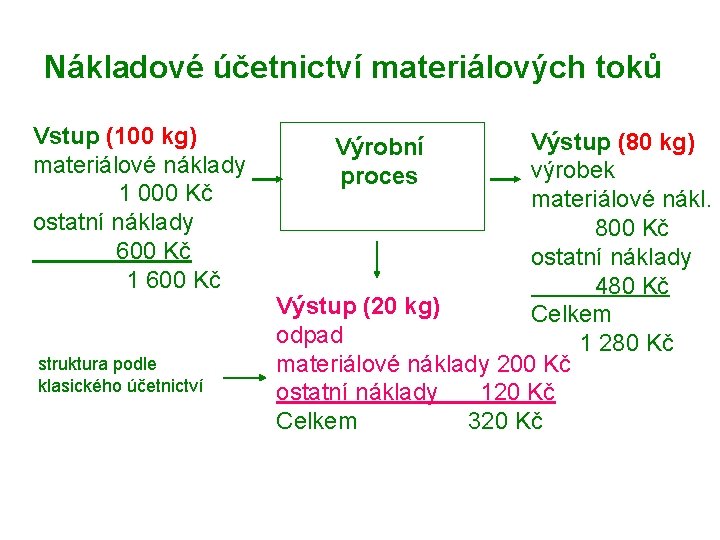 Nákladové účetnictví materiálových toků

Vstup (100 kg)
materiálové náklady
1 000 Kč
ostatní náklady
600 Kč
1 600 Kč

Výrobní proces

Výstup (80 kg)
výrobek
materiálové nákl.
800 Kč
ostatní náklady
480 Kč
Celkem
1 280 Kč

Výstup (20 kg)
odpad
materiálové náklady 200 Kč
ostatní náklady 120 Kč
Celkem 320 Kč

struktura podle klasického účetnictví